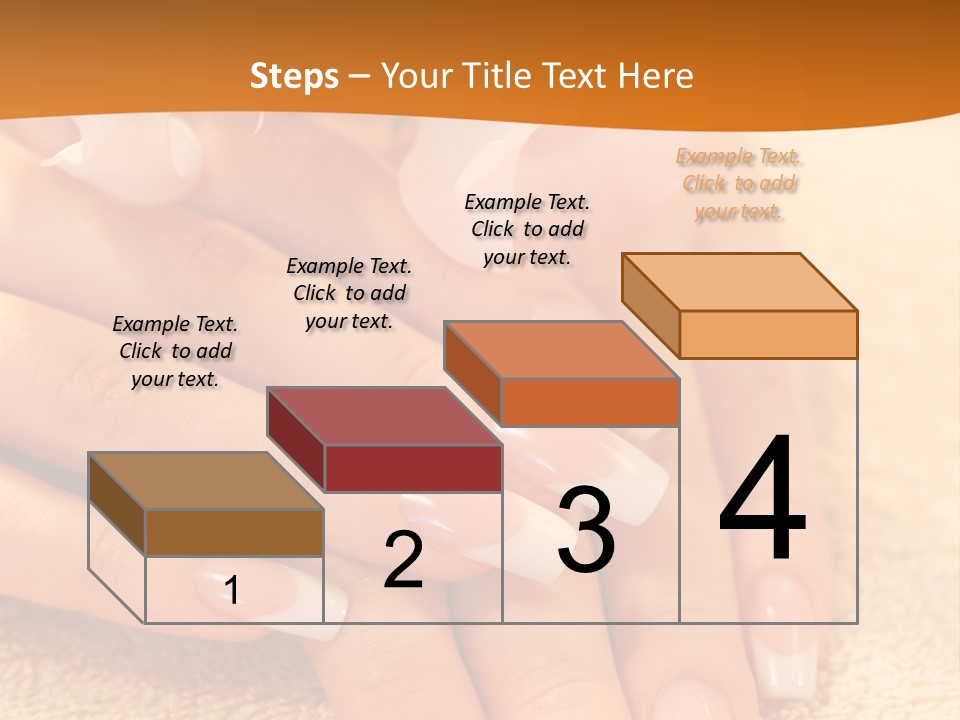 Steps – Your Title Text Here

Example Text. Click to add your text.

Example Text. Click to add your text.

Example Text. Click to add your text.

Example Text. Click to add your text.

1

2

3

4